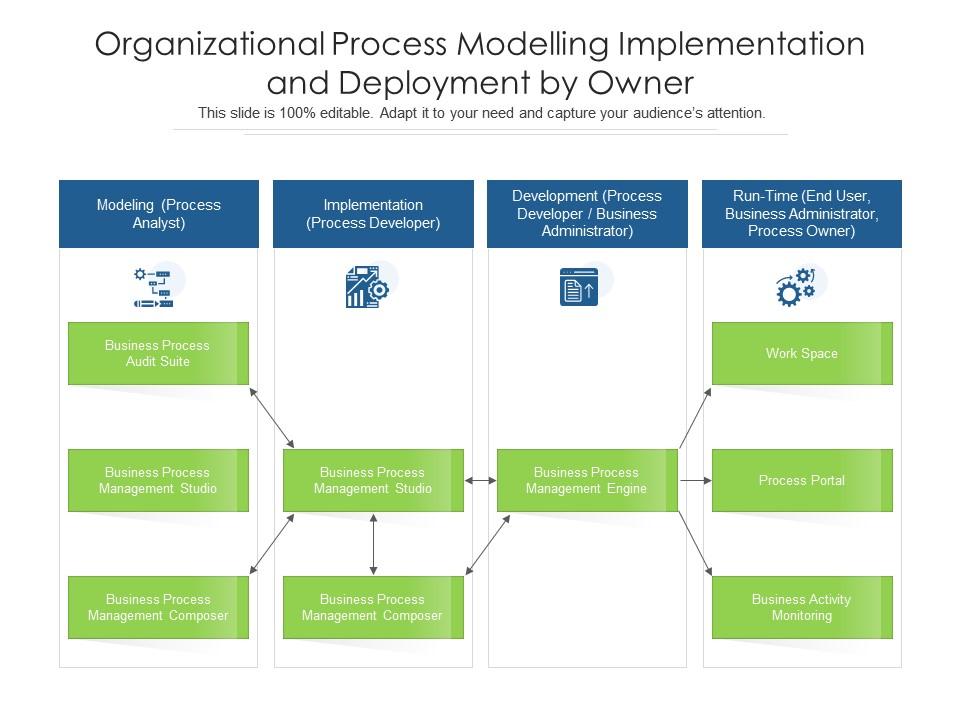 Organizational Process Modelling Implementation and Deployment by Owner

This slide is 100% editable. Adapt it to your need and capture your audience's attention.

Modeling (Process Analyst)

Business Process Audit Suite

Business Process Management Studio

Business Process Management Composer

Implementation (Process Developer)

Business Process Management Studio

Business Process Management Composer

Development (Process Developer / Business Administrator)

Business Process Management Engine

Run-Time (End User, Business Administrator, Process Owner)

Work Space

Process Portal

Business Activity Monitoring